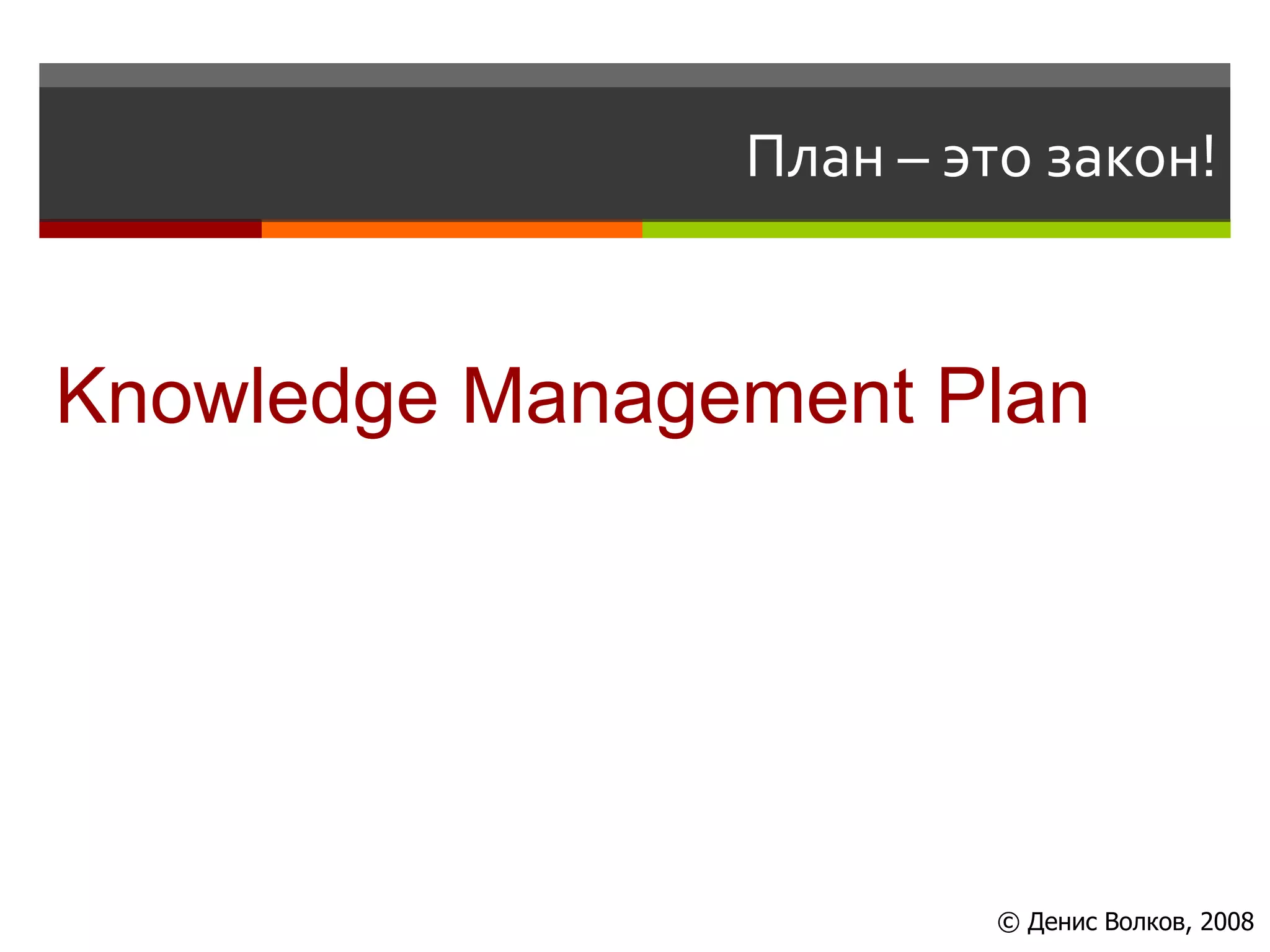 План – это закон!

Knowledge Management Plan

© Денис Волков, 2008